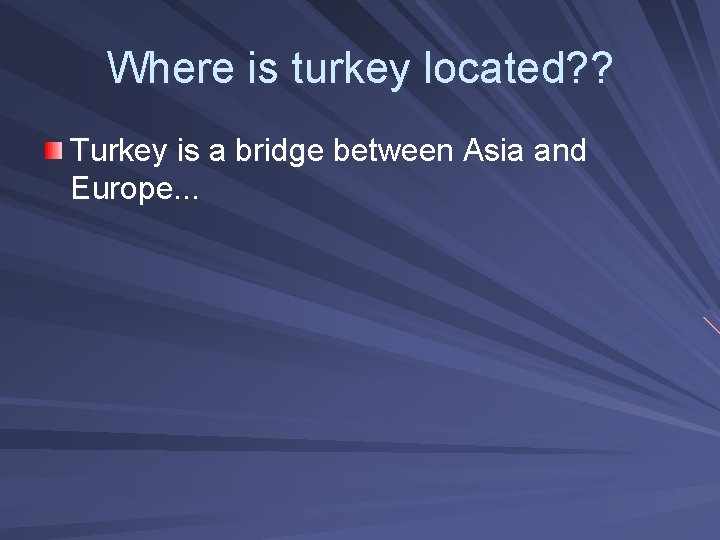 Where is turkey located??

Turkey is a bridge between Asia and Europe...